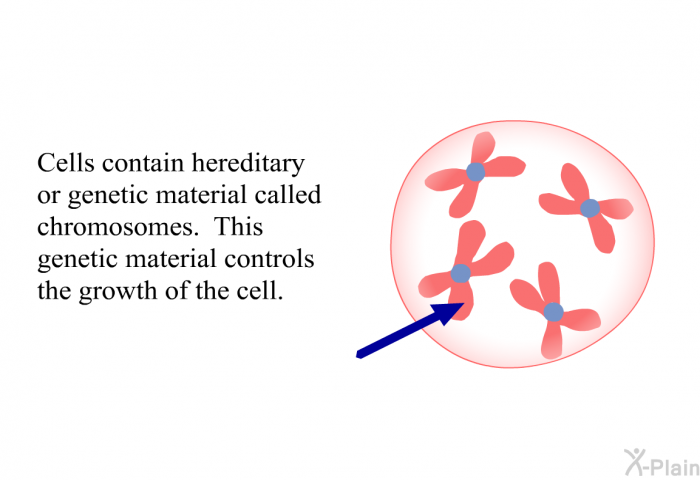 Cells contain hereditary or genetic material called chromosomes.  This genetic material controls the growth of the cell.

X-Plain